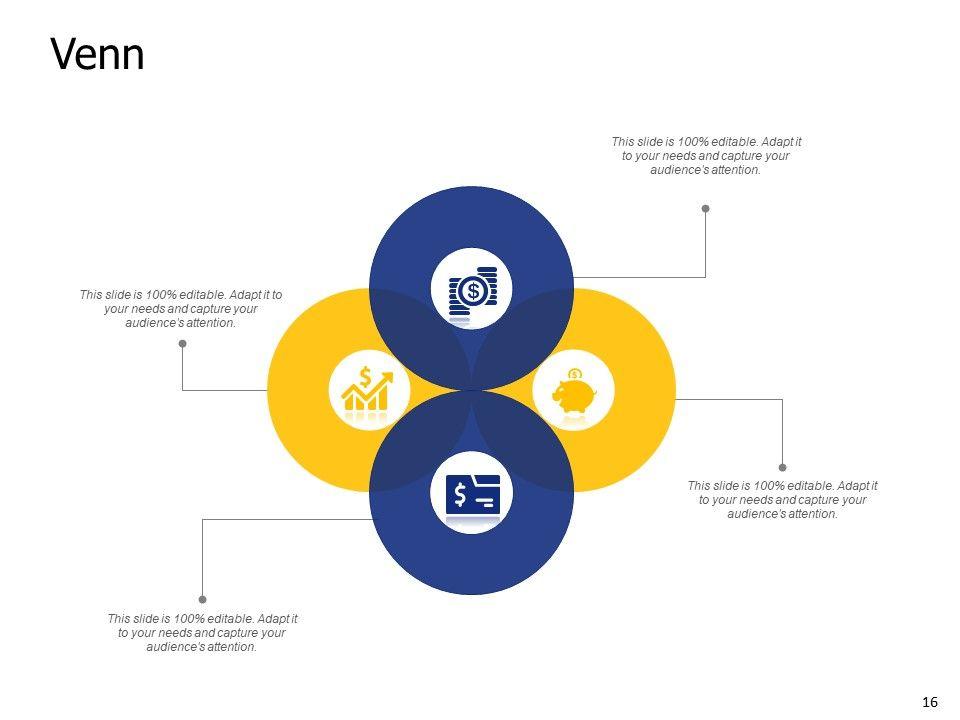 Venn

This slide is 100% editable. Adapt it to your needs and capture your audience's attention.

This slide is 100% editable. Adapt it to your needs and capture your audience's attention.

This slide is 100% editable. Adapt it to your needs and capture your audience's attention.

This slide is 100% editable. Adapt it to your needs and capture your audience's attention.

16